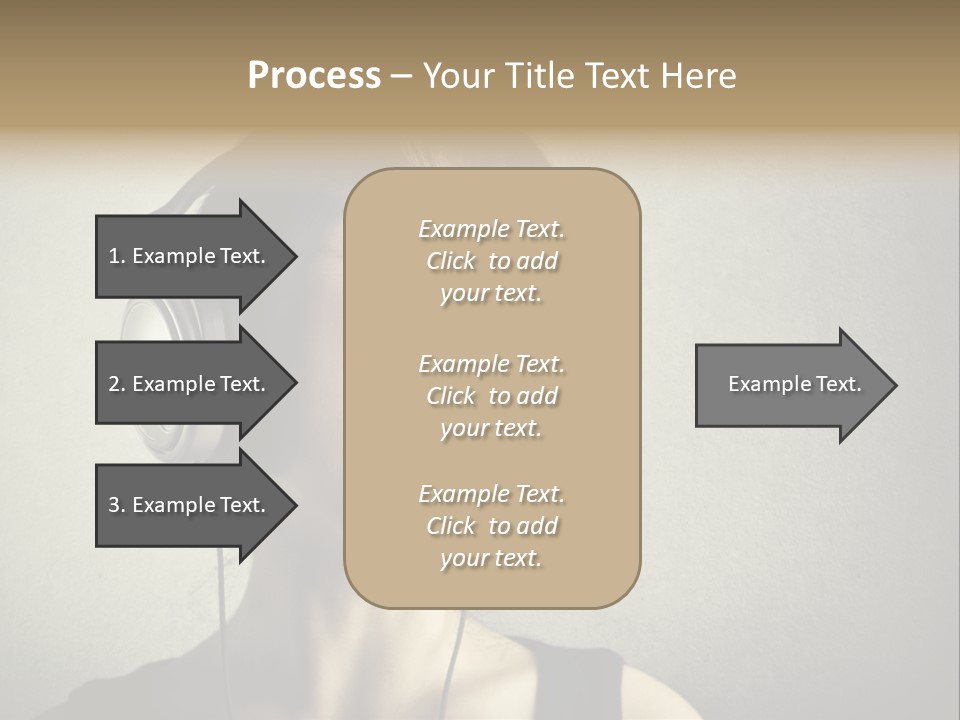 Process – Your Title Text Here

1. Example Text.

2. Example Text.

3. Example Text.

Example Text. Click to add your text.

Example Text. Click to add your text.

Example Text. Click to add your text.

Example Text.